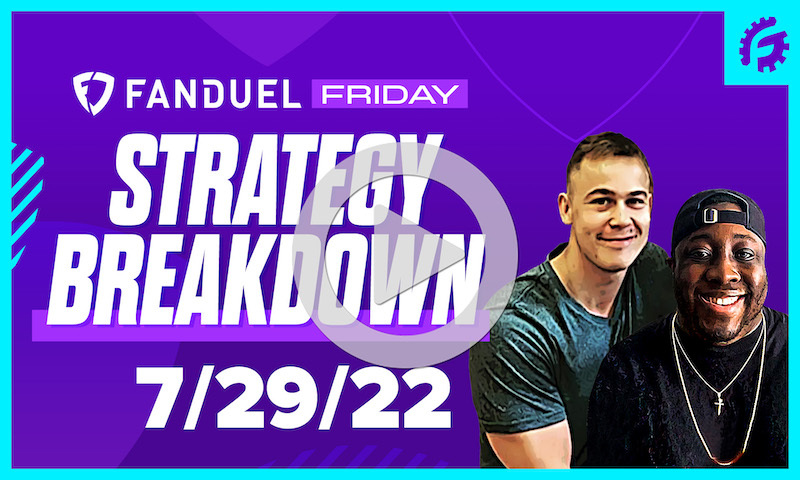 FANDUEL FRIDAY

STRATEGY BREAKDOWN

7/29/22